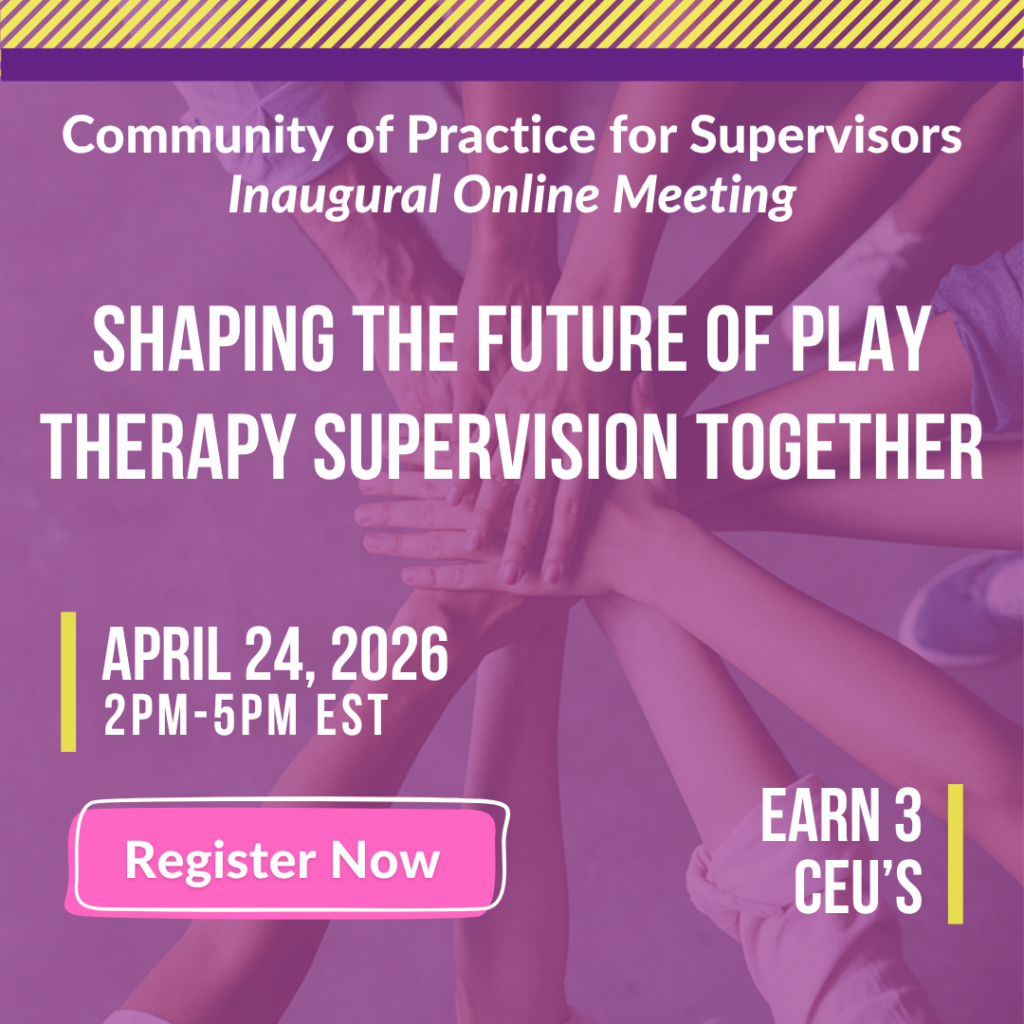 Community of Practice for Supervisors
Inaugural Online Meeting

SHAPING THE FUTURE OF PLAY THERAPY SUPERVISION TOGETHER

APRIL 24, 2026
2PM-5PM EST

Register Now

EARN 3 CEU'S